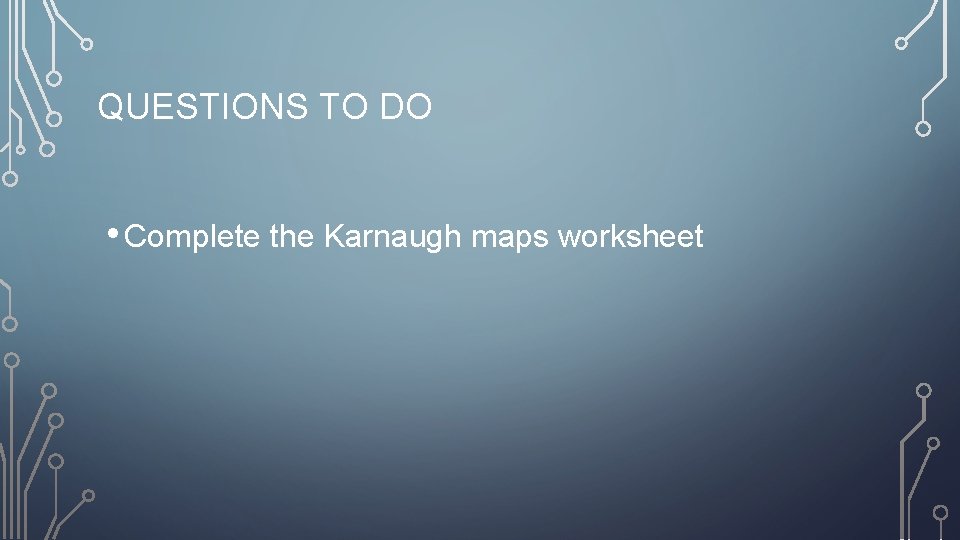 QUESTIONS TO DO

• Complete the Karnaugh maps worksheet